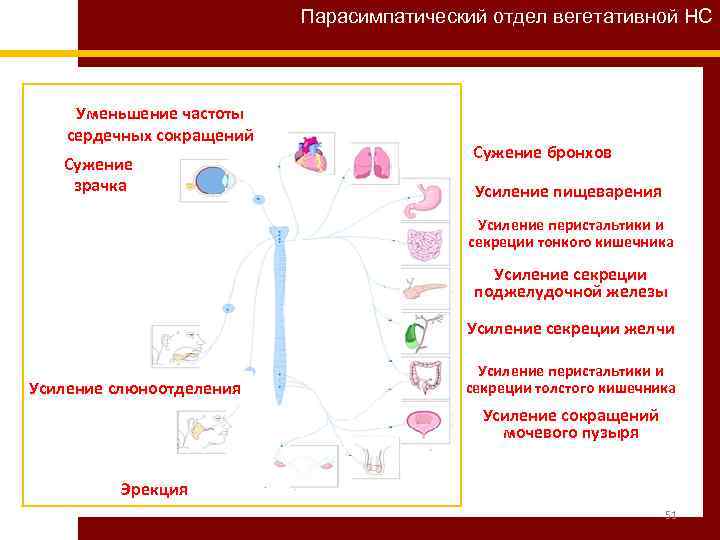 Парасимпатический отдел вегетативной НС

Уменьшение частоты сердечных сокращений

Сужение зрачка

Усиление слюноотделения

Эрекция

Сужение бронхов

Усиление пищеварения

Усиление перистальтики и секреции тонкого кишечника

Усиление секреции поджелудочной железы

Усиление секреции желчи

Усиление перистальтики и секреции толстого кишечника

Усиление сокращений мочевого пузыря

51